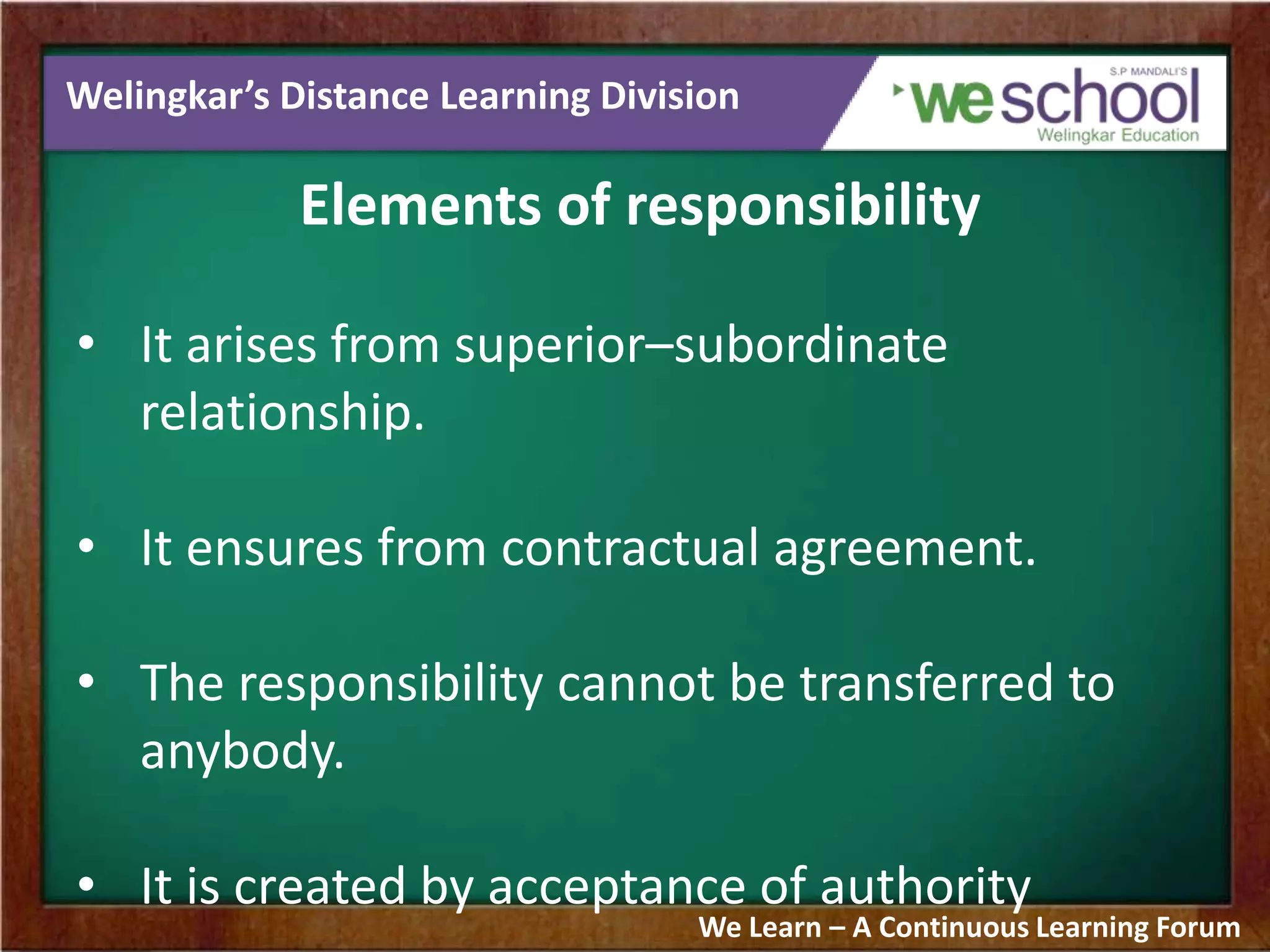 Welingkar's Distance Learning Division

S.P MANDALI'S
weschool
Welingkar Education

Elements of responsibility

• It arises from superior–subordinate relationship.

• It ensures from contractual agreement.

• The responsibility cannot be transferred to anybody.

• It is created by acceptance of authority

We Learn – A Continuous Learning Forum